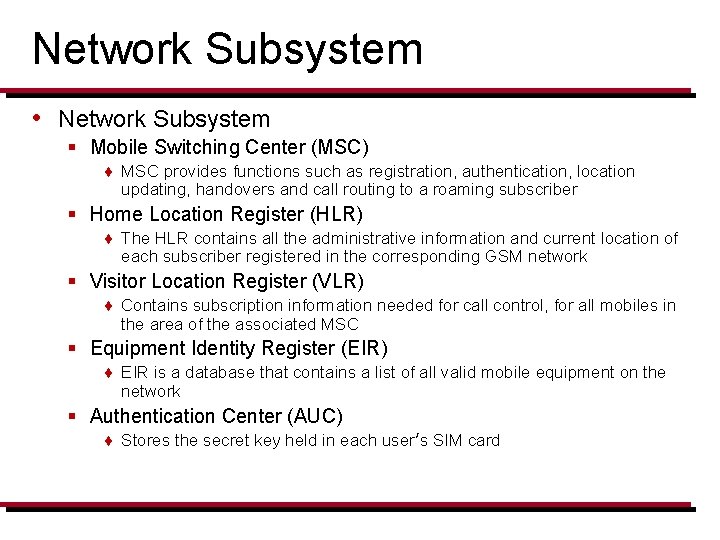 Network Subsystem

• Network Subsystem
  ▪ Mobile Switching Center (MSC)
    ♦ MSC provides functions such as registration, authentication, location updating, handovers and call routing to a roaming subscriber
  ▪ Home Location Register (HLR)
    ♦ The HLR contains all the administrative information and current location of each subscriber registered in the corresponding GSM network
  ▪ Visitor Location Register (VLR)
    ♦ Contains subscription information needed for call control, for all mobiles in the area of the associated MSC
  ▪ Equipment Identity Register (EIR)
    ♦ EIR is a database that contains a list of all valid mobile equipment on the network
  ▪ Authentication Center (AUC)
    ♦ Stores the secret key held in each user's SIM card